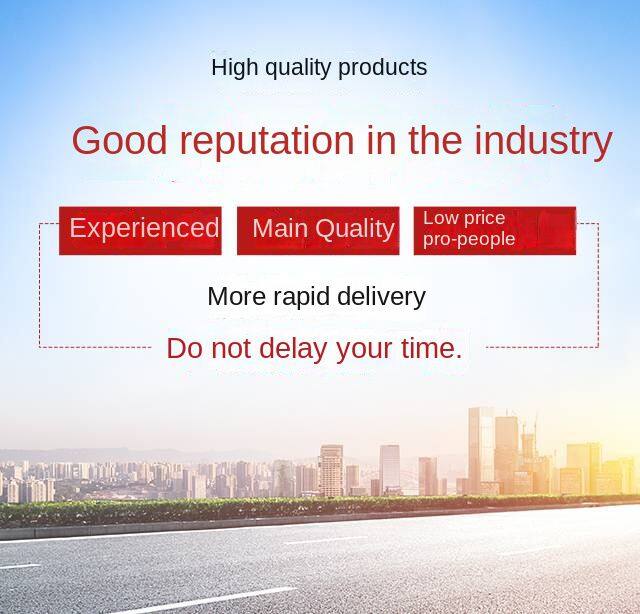 High quality products

Good reputation in the industry

Experienced

Main Quality

Low price pro-people

More rapid delivery

Do not delay your time.